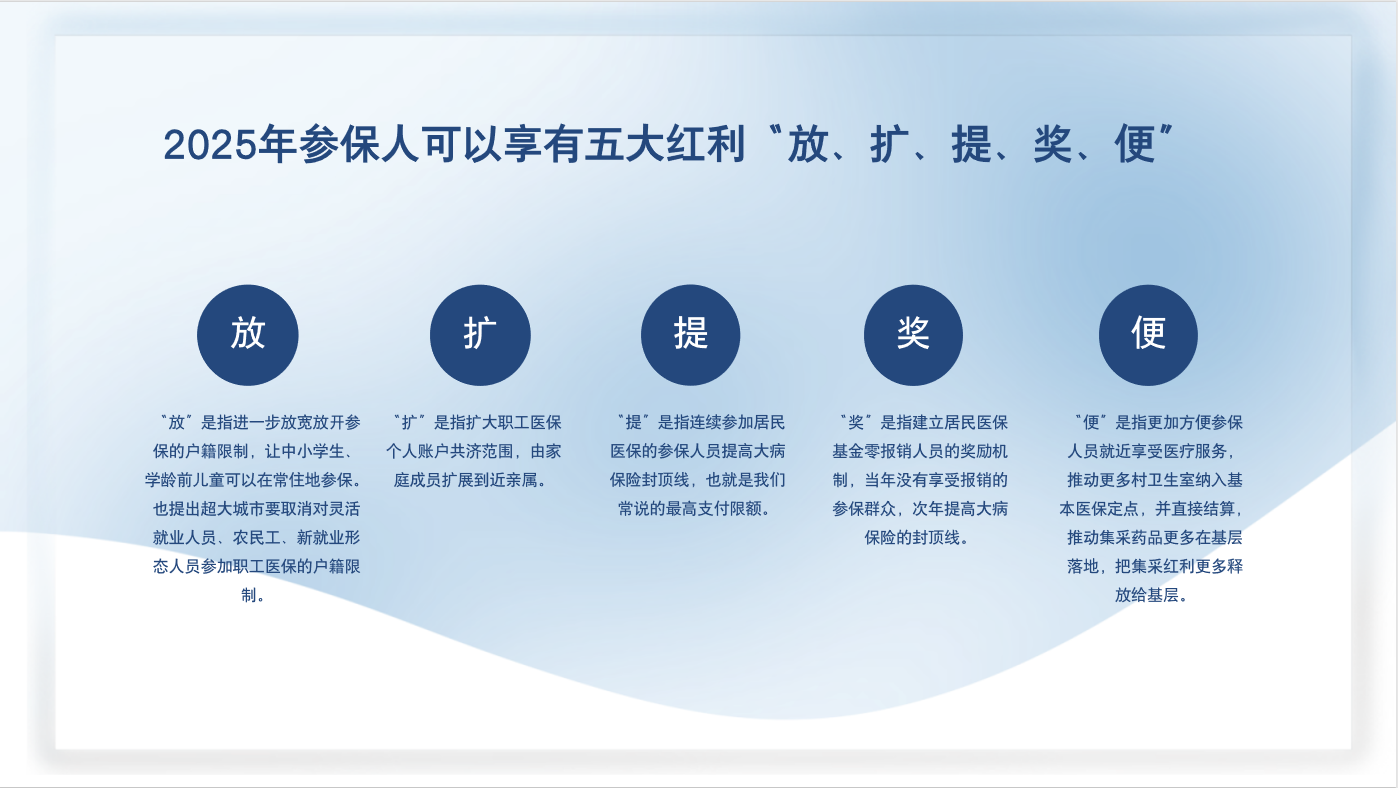 2025年参保人可以享有五大红利“放、扩、提、奖、便”

放

“放”是指进一步放宽放开参保的户籍限制，让中小学生、学龄前儿童可以在常住地参保。也提出超大城市要取消对灵活就业人员、农民工、新就业形态人员参加职工医保的户籍限制。

扩

“扩”是指扩大职工医保个人账户共济范围，由家庭成员扩展到近亲属。

提

“提”是指连续参加居民医保的参保人员提高大病保险封顶线，也就是我们常说的最高支付限额。

奖

“奖”是指建立居民医保基金零报销人员的奖励机制，当年没有享受报销的参保群众，次年提高大病保险的封顶线。

便

“便”是指更加方便参保人员就近享受医疗服务，推动更多村卫生室纳入基本医保定点，并直接结算，推动集采药品更多在基层落地，把集采红利更多释放给基层。